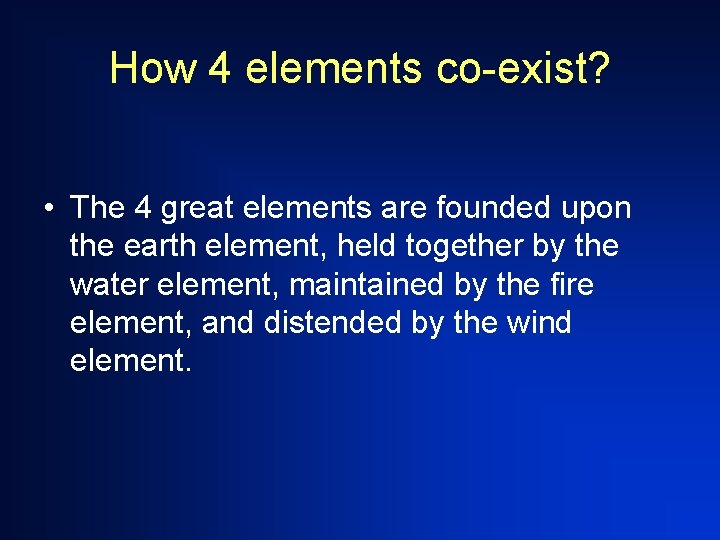 How 4 elements co-exist?

• The 4 great elements are founded upon the earth element, held together by the water element, maintained by the fire element, and distended by the wind element.